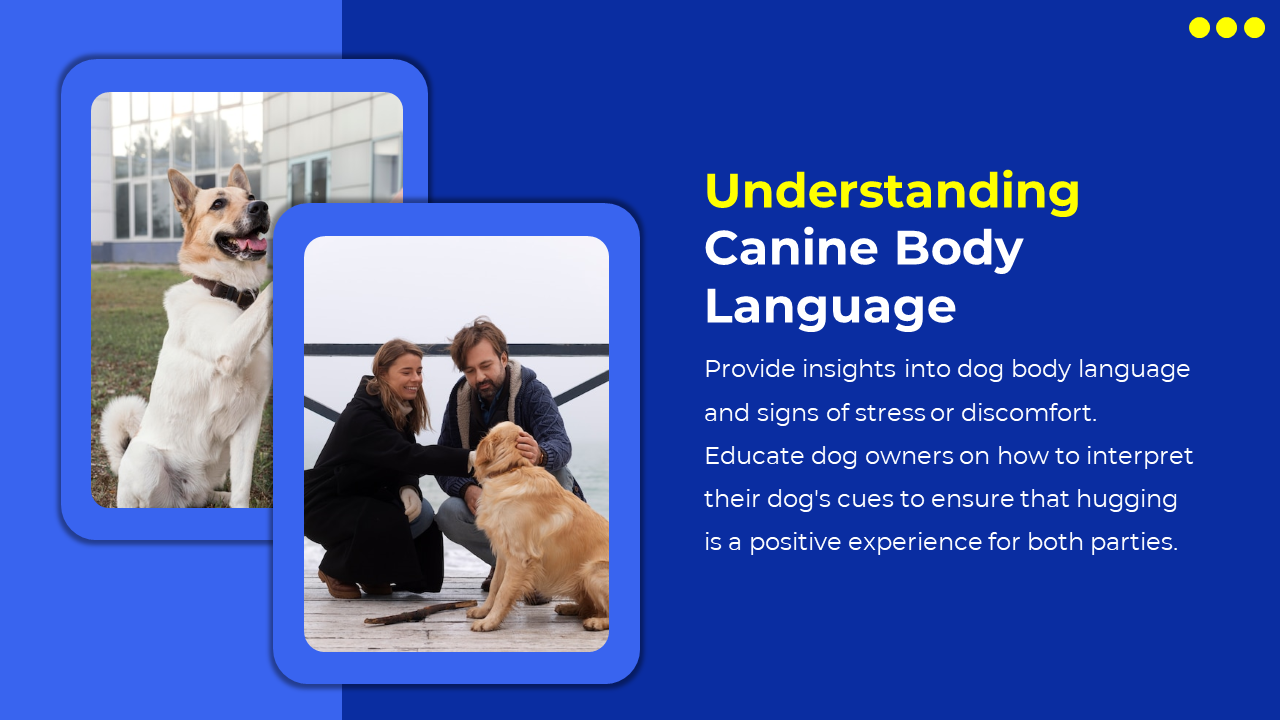 Understanding Canine Body Language

Provide insights into dog body language and signs of stress or discomfort. Educate dog owners on how to interpret their dog's cues to ensure that hugging is a positive experience for both parties.